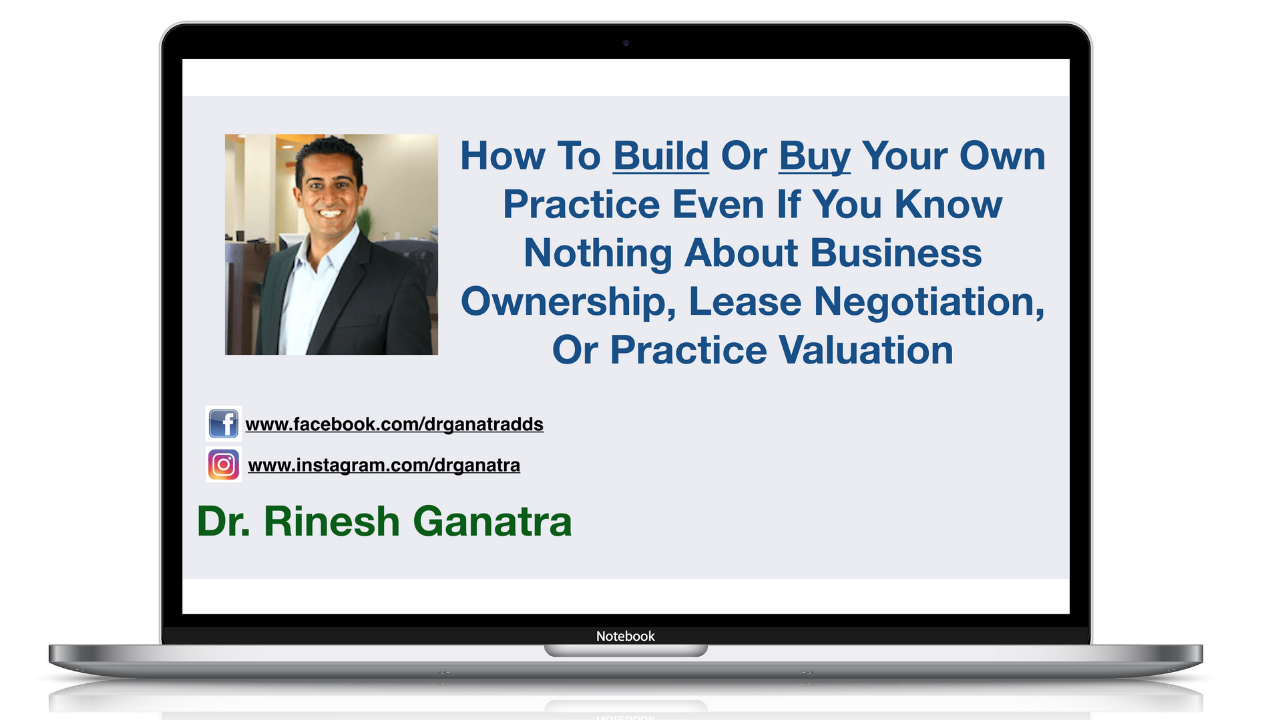 How To Build Or Buy Your Own Practice Even If You Know Nothing About Business Ownership, Lease Negotiation, Or Practice Valuation

www.facebook.com/drganatradds

www.instagram.com/drganatra

Dr. Rinesh Ganatra

Notebook